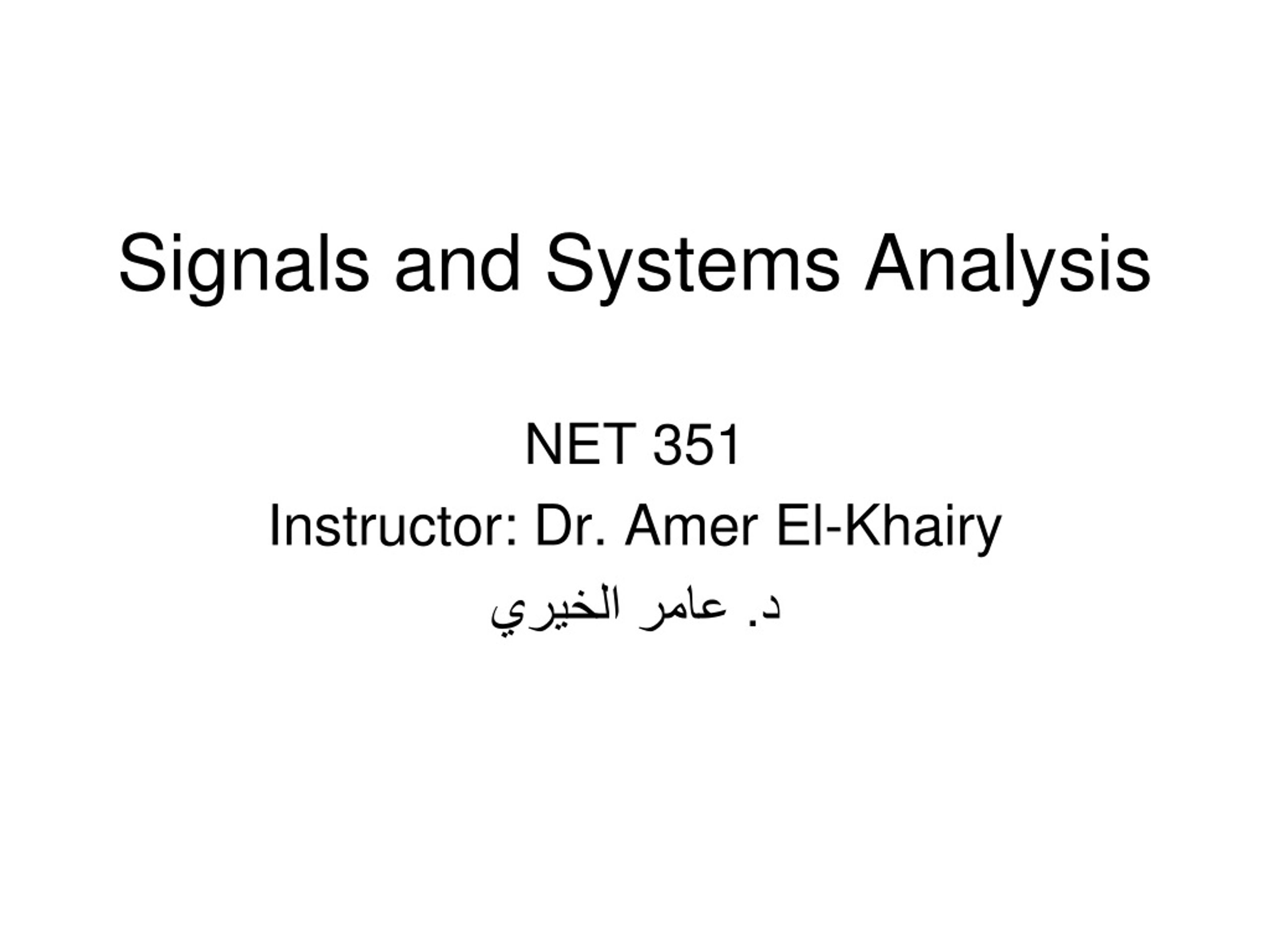 Signals and Systems Analysis

NET 351

Instructor: Dr. Amer El-Khairy

د. عامر الخيري